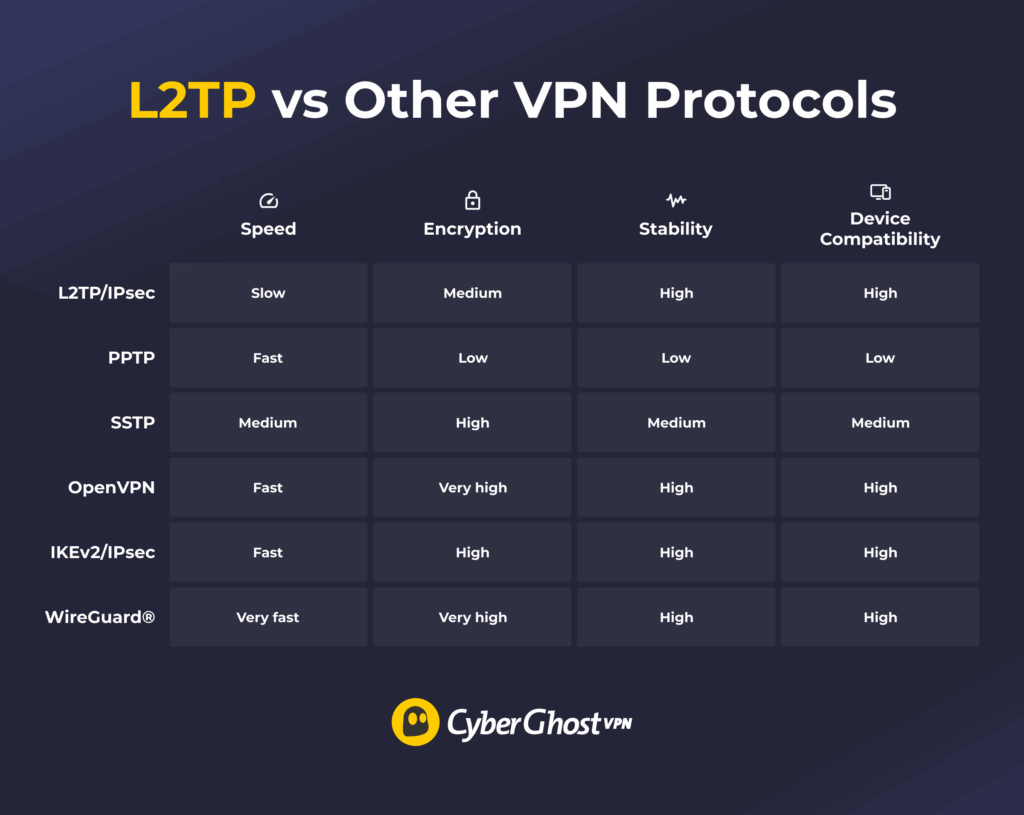 L2TP vs Other VPN Protocols

| | Speed | Encryption | Stability | Device Compatibility |
|---|---|---|---|---|
| L2TP/IPsec | Slow | Medium | High | High |
| PPTP | Fast | Low | Low | Low |
| SSTP | Medium | High | Medium | Medium |
| OpenVPN | Fast | Very high | High | High |
| IKEv2/IPsec | Fast | High | High | High |
| WireGuard® | Very fast | Very high | High | High |

CyberGhost VPN